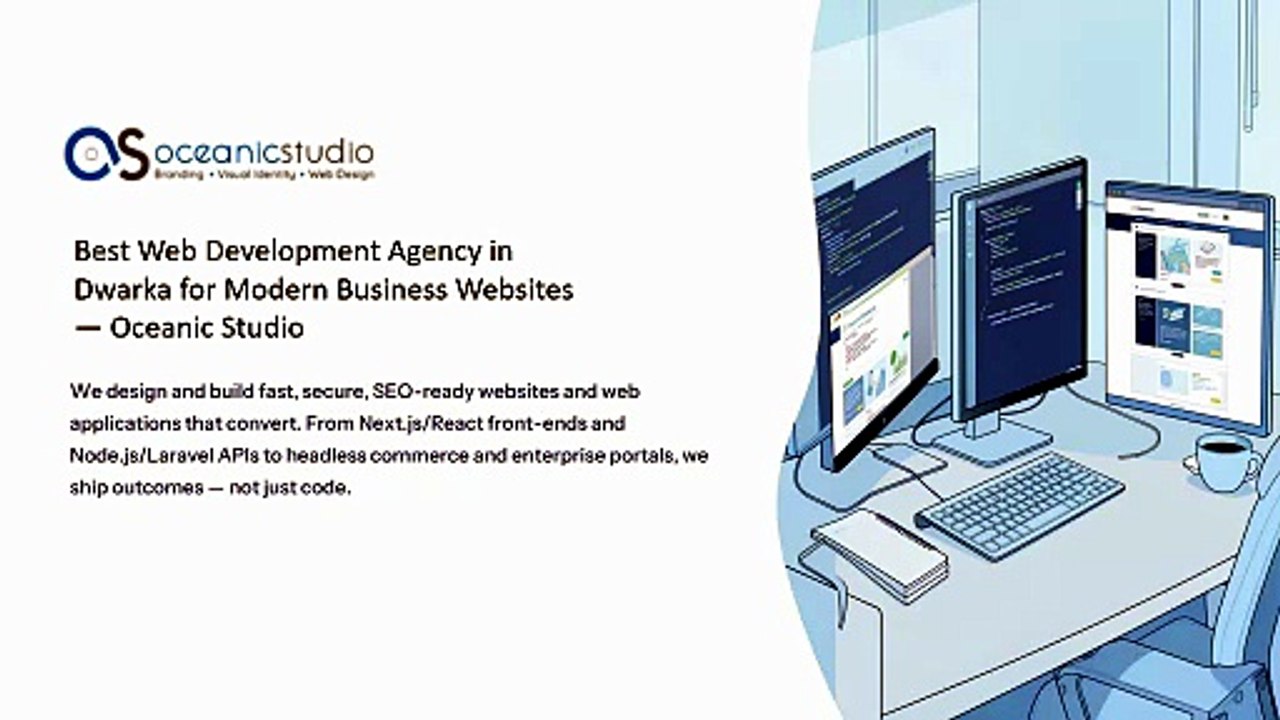 oceanicstudio
Branding • Visual Identity • Web Design

Best Web Development Agency in Dwarka for Modern Business Websites — Oceanic Studio

We design and build fast, secure, SEO-ready websites and web applications that convert. From Next.js/React front-ends and Node.js/Laravel APIs to headless commerce and enterprise portals, we ship outcomes — not just code.